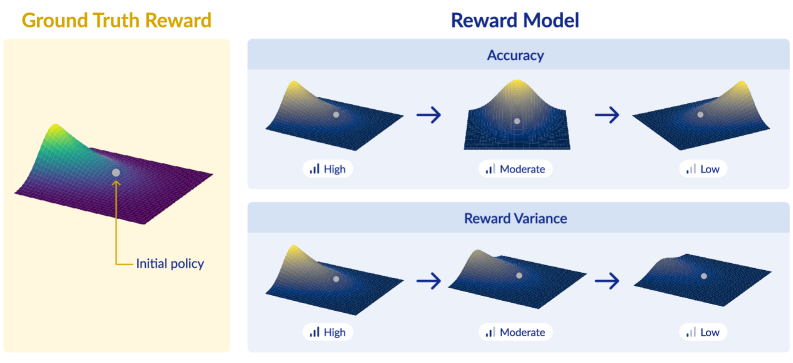 Ground Truth Reward

Initial policy

Reward Model

Accuracy

High

Moderate

Low

Reward Variance

High

Moderate

Low